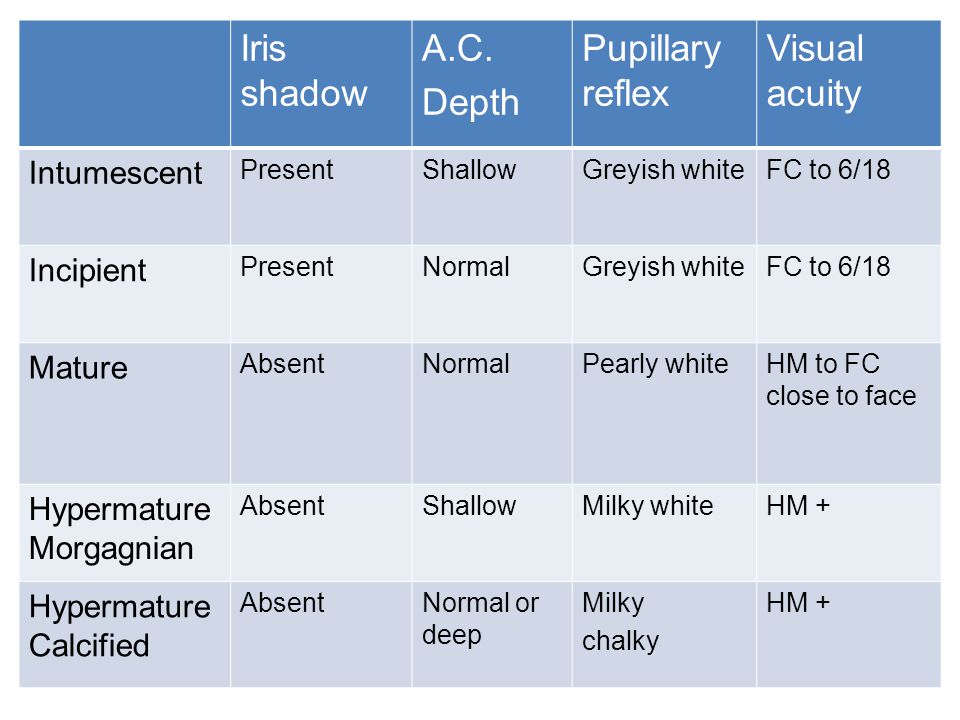 | | Iris shadow | A.C. Depth | Pupillary reflex | Visual acuity |
|---|---|---|---|---|
| Intumescent | Present | Shallow | Greyish white | FC to 6/18 |
| Incipient | Present | Normal | Greyish white | FC to 6/18 |
| Mature | Absent | Normal | Pearly white | HM to FC close to face |
| Hypermature Morgagnian | Absent | Shallow | Milky white | HM + |
| Hypermature Calcified | Absent | Normal or deep | Milky chalky | HM + |